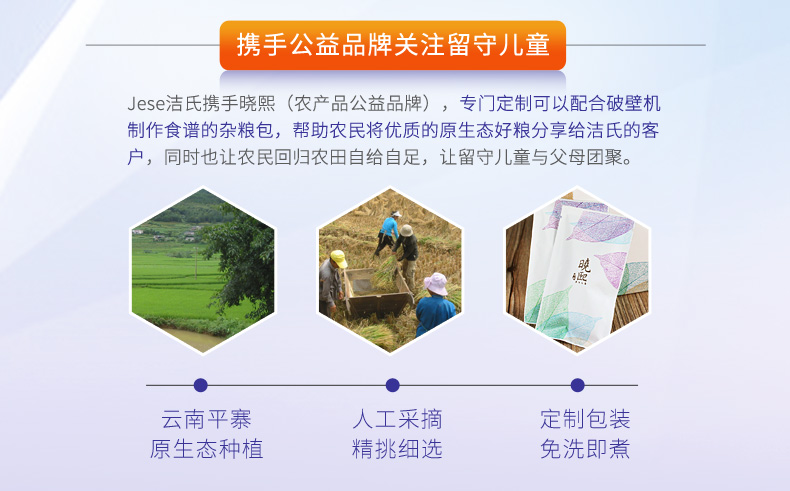 携手公益品牌关注留守儿童

Jese洁氏携手晓熙（农产品公益品牌），专门定制可以配合破壁机制作食谱的杂粮包，帮助农民将优质的原生态好粮分享给洁氏的客户，同时也让农民回归农田自给自足，让留守儿童与父母团聚。

晓熙

云南平寨
原生态种植

人工采摘
精挑细选

定制包装
免洗即煮